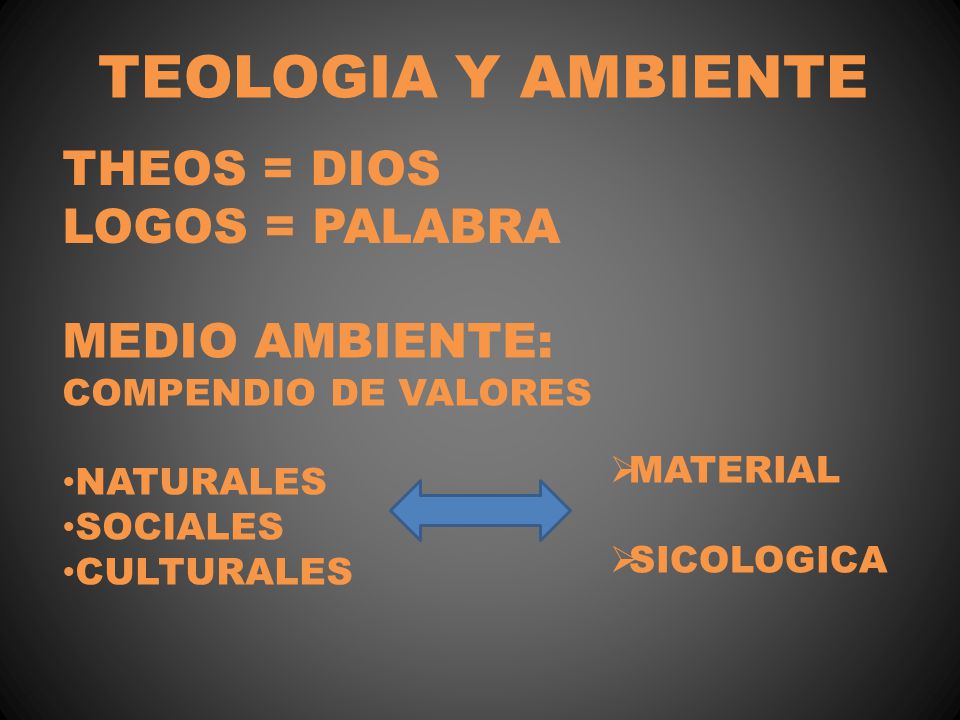 TEOLOGIA Y AMBIENTE

THEOS = DIOS
LOGOS = PALABRA

MEDIO AMBIENTE:
COMPENDIO DE VALORES

•NATURALES
•SOCIALES
•CULTURALES

➢MATERIAL

➢SICOLOGICA